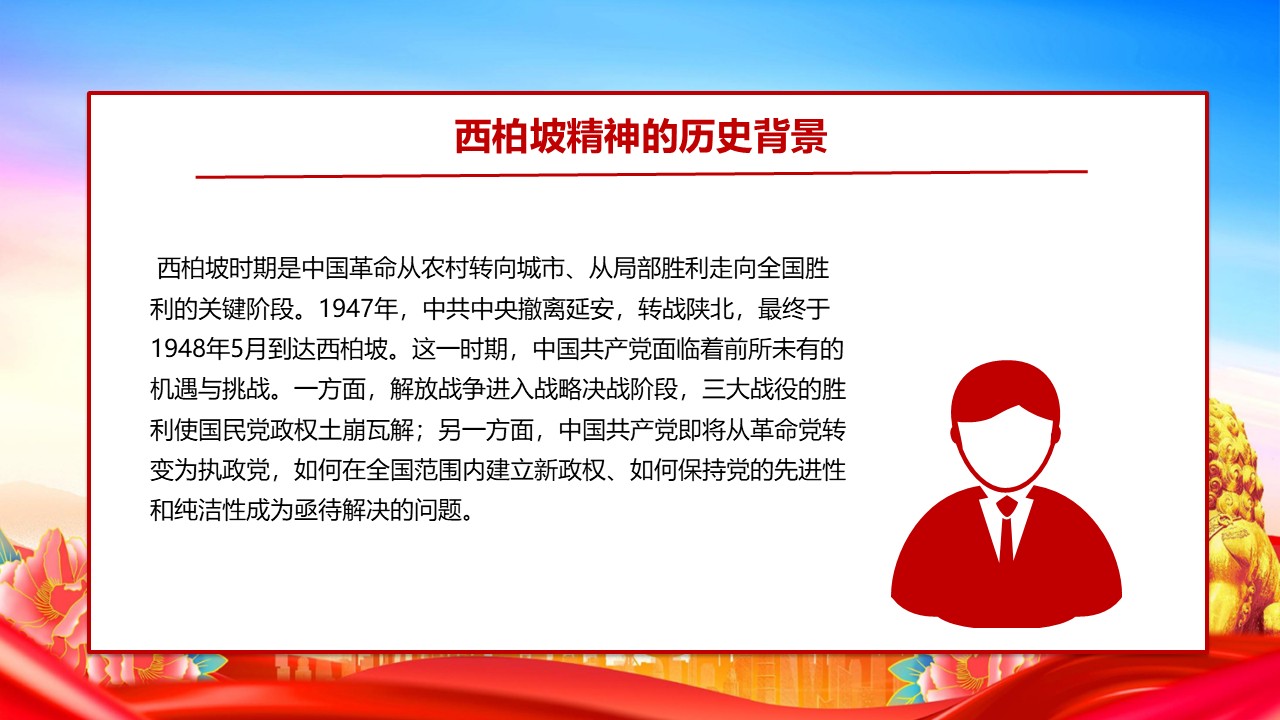 西柏坡精神的历史背景

西柏坡时期是中国革命从农村转向城市、从局部胜利走向全国胜利的关键阶段。1947年，中共中央撤离延安，转战陕北，最终于1948年5月到达西柏坡。这一时期，中国共产党面临着前所未有的机遇与挑战。一方面，解放战争进入战略决战阶段，三大战役的胜利使国民党政权土崩瓦解；另一方面，中国共产党即将从革命党转变为执政党，如何在全国范围内建立新政权、如何保持党的先进性和纯洁性成为亟待解决的问题。